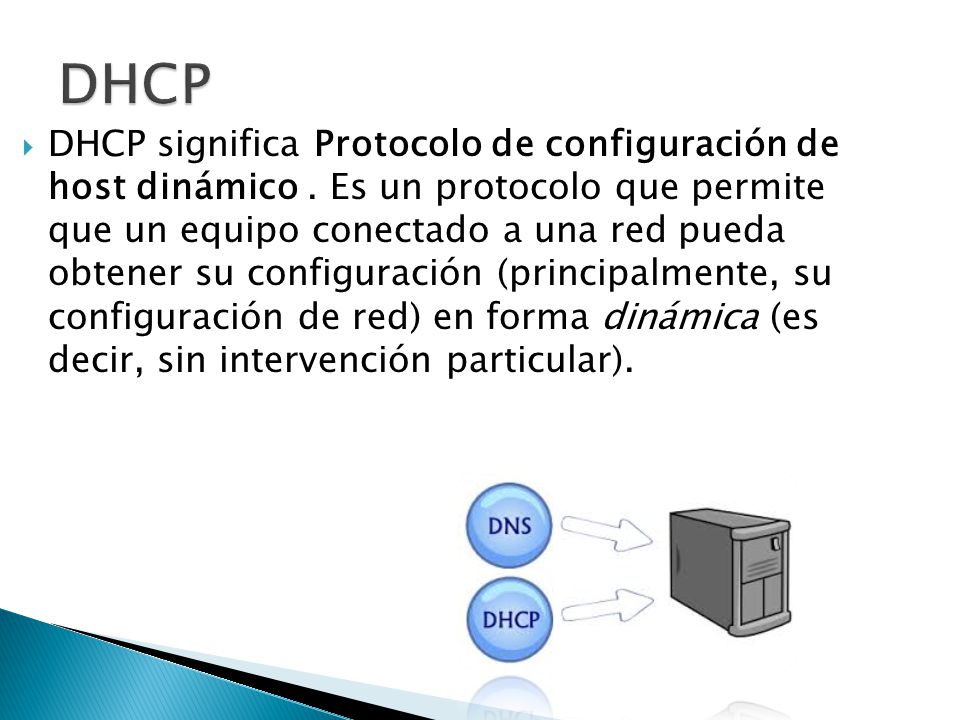 DHCP

DHCP significa Protocolo de configuración de host dinámico . Es un protocolo que permite que un equipo conectado a una red pueda obtener su configuración (principalmente, su configuración de red) en forma dinámica (es decir, sin intervención particular).

DNS

DHCP